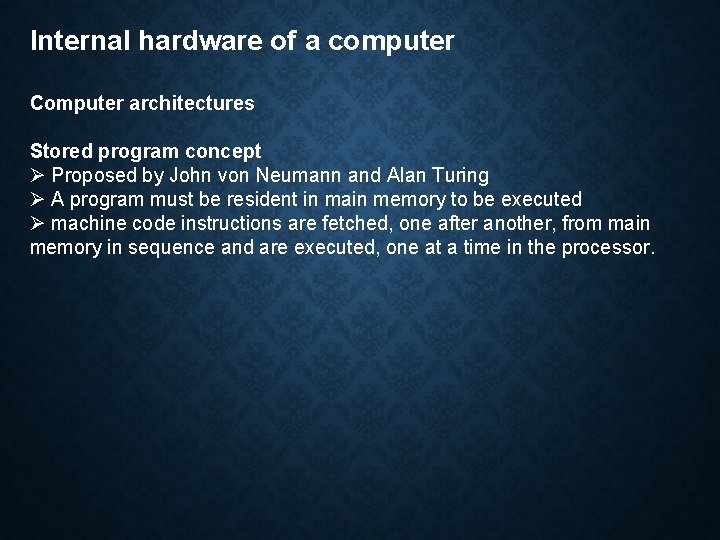 Internal hardware of a computer

Computer architectures

Stored program concept
➢ Proposed by John von Neumann and Alan Turing
➢ A program must be resident in main memory to be executed
➢ machine code instructions are fetched, one after another, from main memory in sequence and are executed, one at a time in the processor.